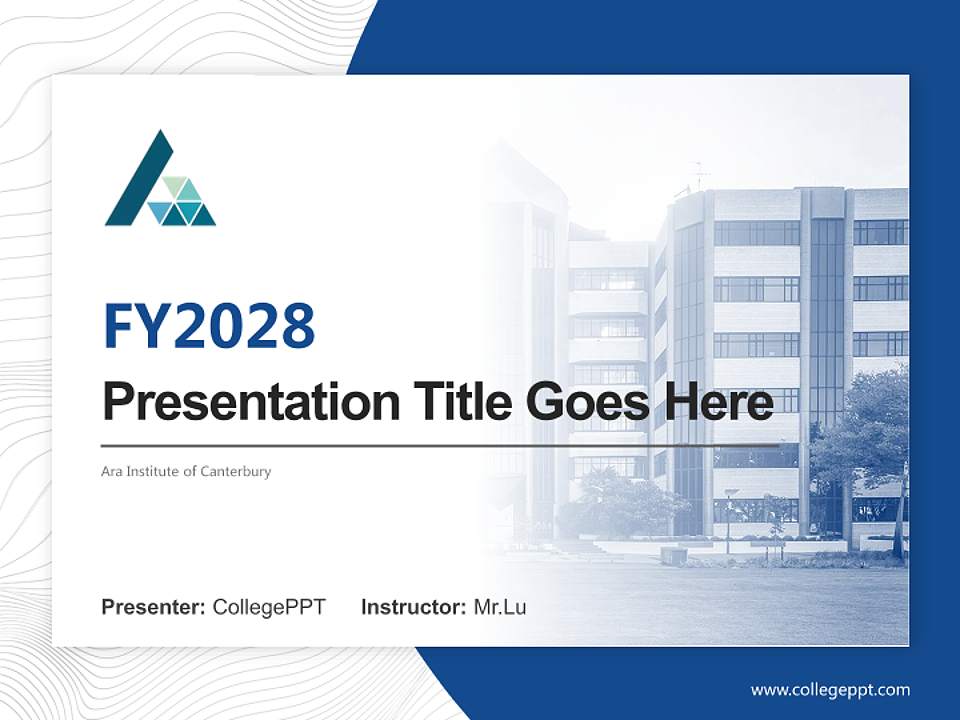 FY2028

Presentation Title Goes Here

Ara Institute of Canterbury

Presenter: CollegePPT Instructor: Mr.Lu

www.collegeppt.com